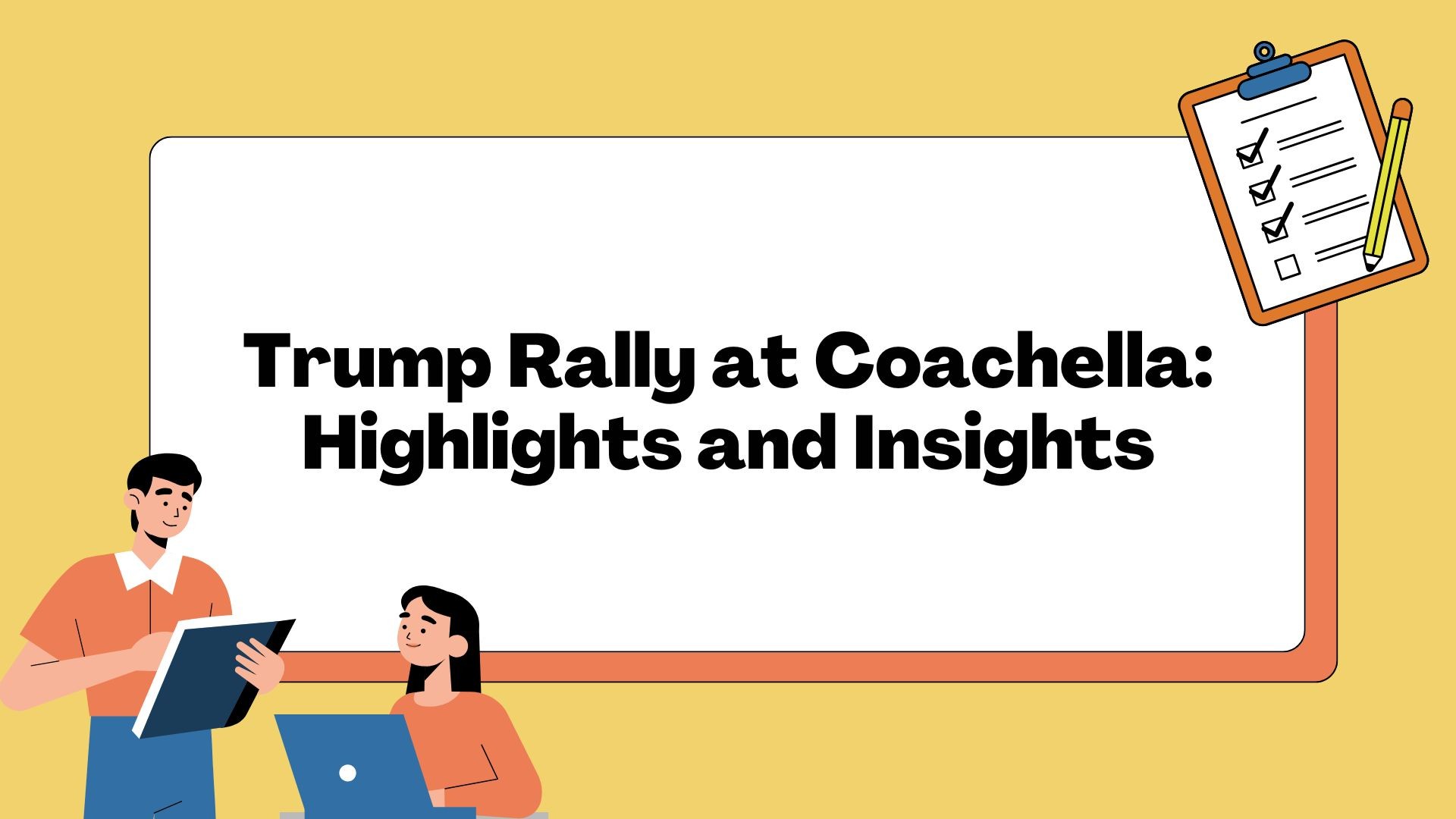 Trump Rally at Coachella: Highlights and Insights